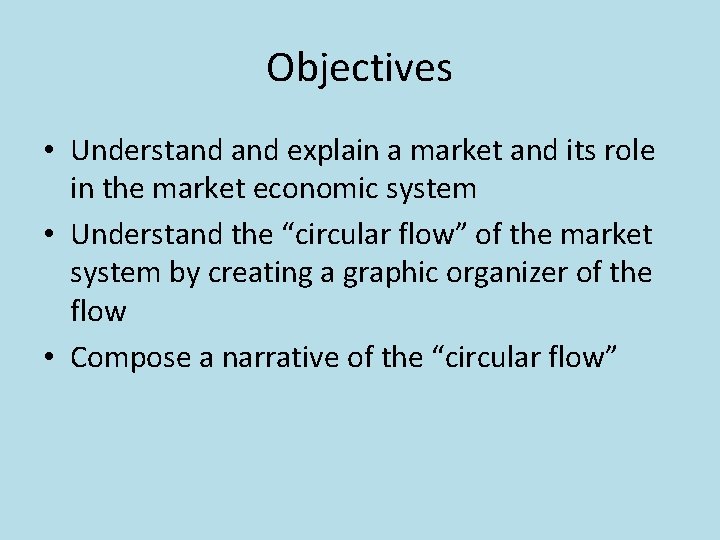 Objectives

• Understand and explain a market and its role in the market economic system
• Understand the “circular flow” of the market system by creating a graphic organizer of the flow
• Compose a narrative of the “circular flow”